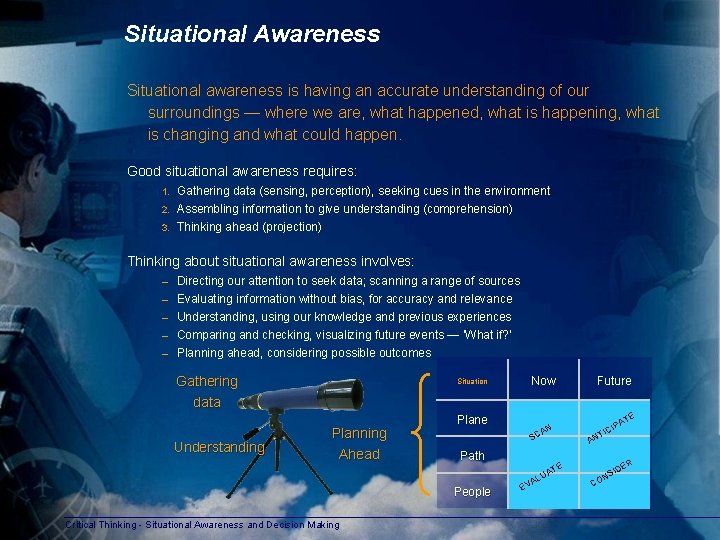 Situational Awareness

Situational awareness is having an accurate understanding of our surroundings — where we are, what happened, what is happening, what is changing and what could happen.

Good situational awareness requires:
1. Gathering data (sensing, perception), seeking cues in the environment
2. Assembling information to give understanding (comprehension)
3. Thinking ahead (projection)

Thinking about situational awareness involves:
– Directing our attention to seek data; scanning a range of sources
– Evaluating information without bias, for accuracy and relevance
– Understanding, using our knowledge and previous experiences
– Comparing and checking, visualizing future events — 'What if?'
– Planning ahead, considering possible outcomes

Gathering data

Understanding

Planning Ahead

| Situation | Now | Future |
|---|---|---|
| Plane | SCAN | ANTICIPATE |
| Path | | |
| People | EVALUATE | CONSIDER |

Critical Thinking - Situational Awareness and Decision Making